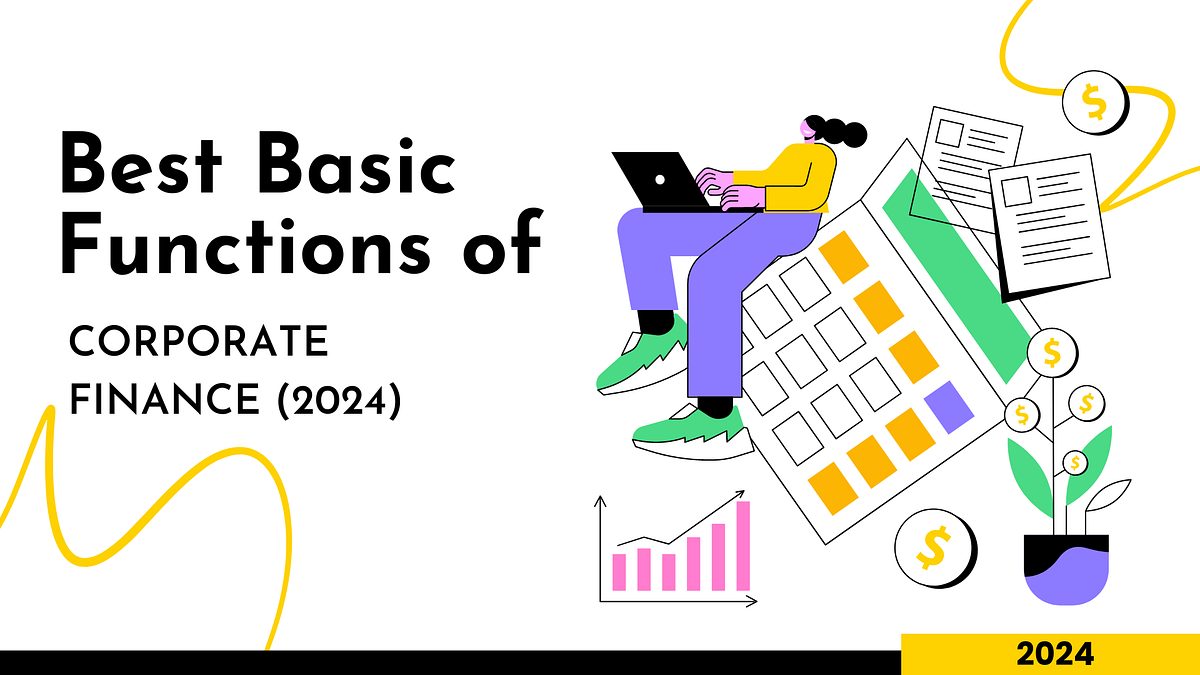 Best Basic Functions of

CORPORATE FINANCE (2024)

$

$

$

$

$

$

2024